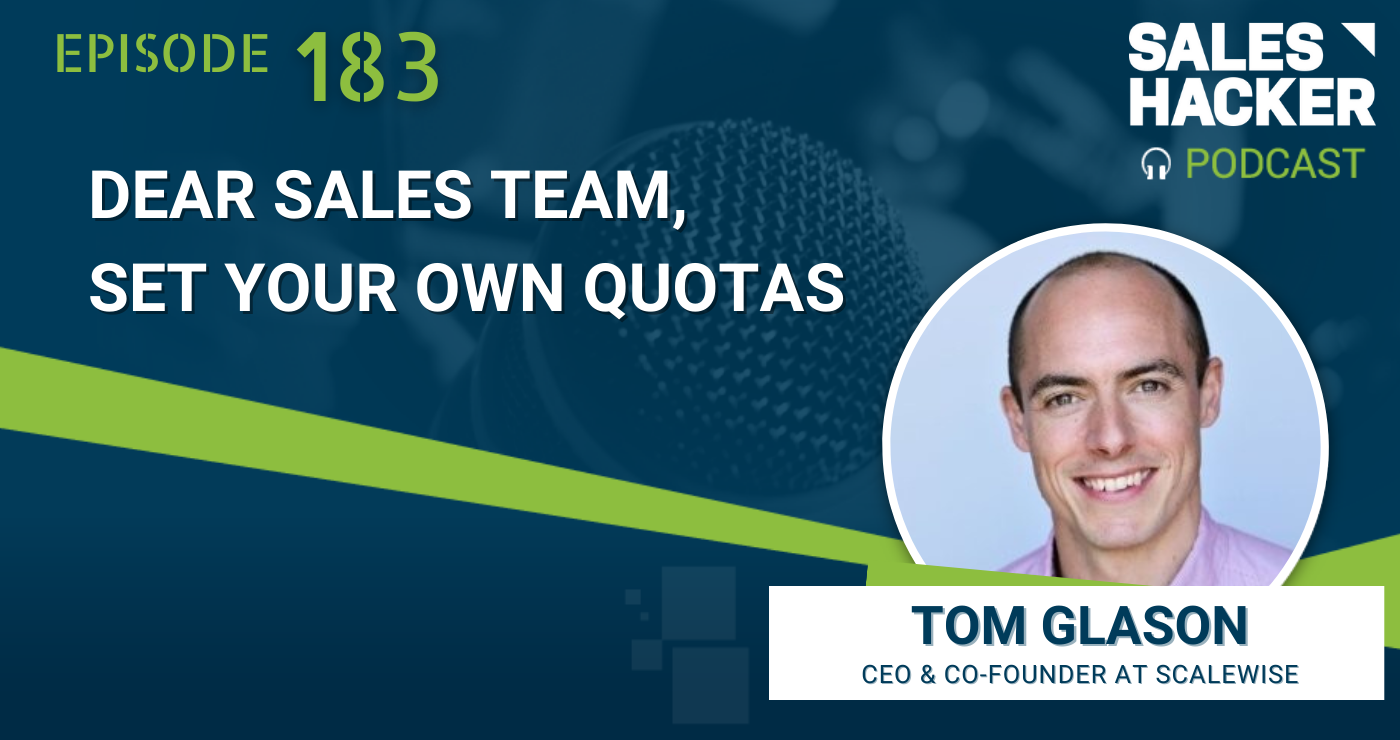 EPISODE 183

SALES HACKER
PODCAST

DEAR SALES TEAM,
SET YOUR OWN QUOTAS

TOM GLASON
CEO & CO-FOUNDER AT SCALEWISE